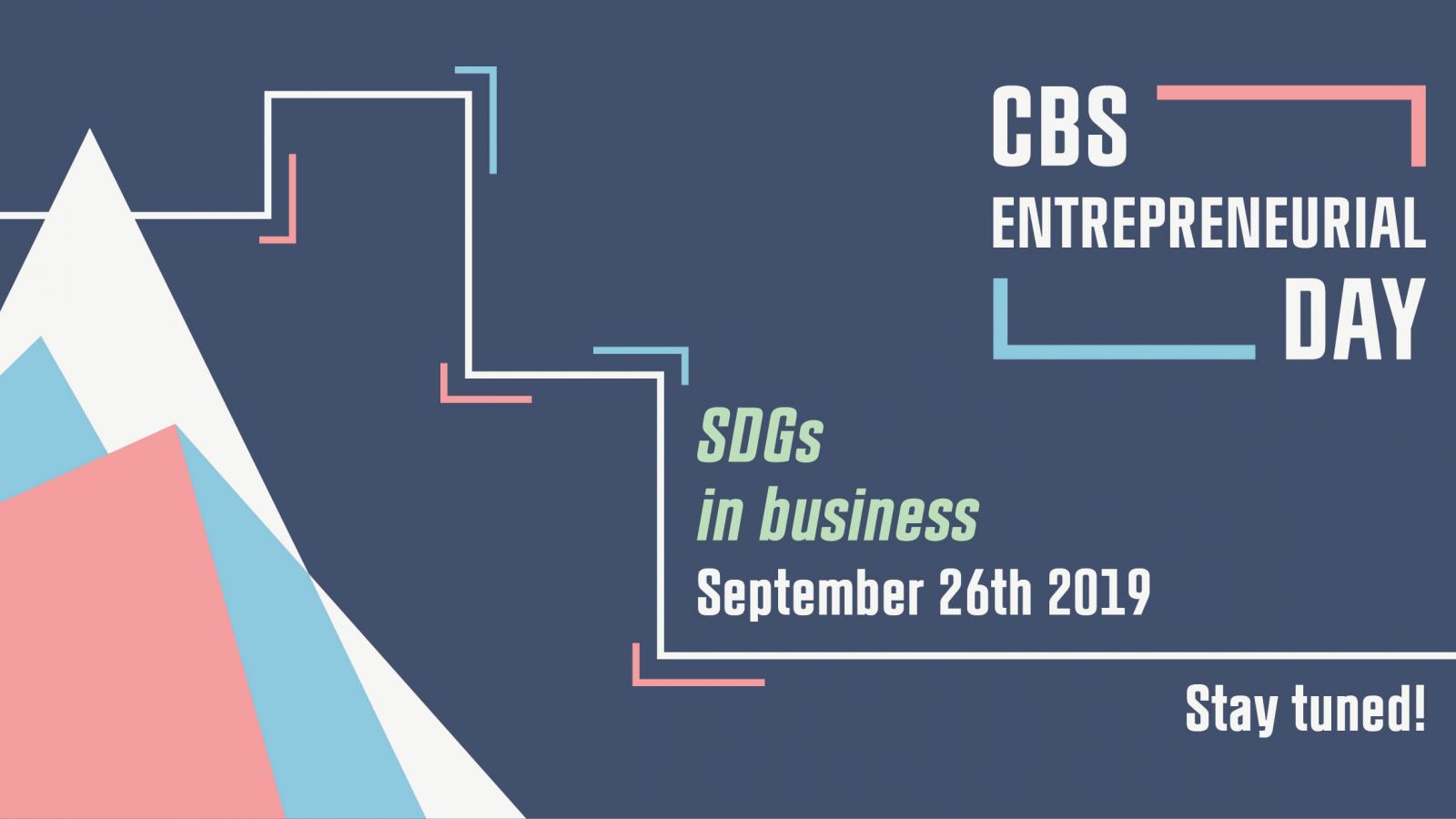 CBS
ENTREPRENEURIAL
DAY

SDGs
in business
September 26th 2019

Stay tuned!